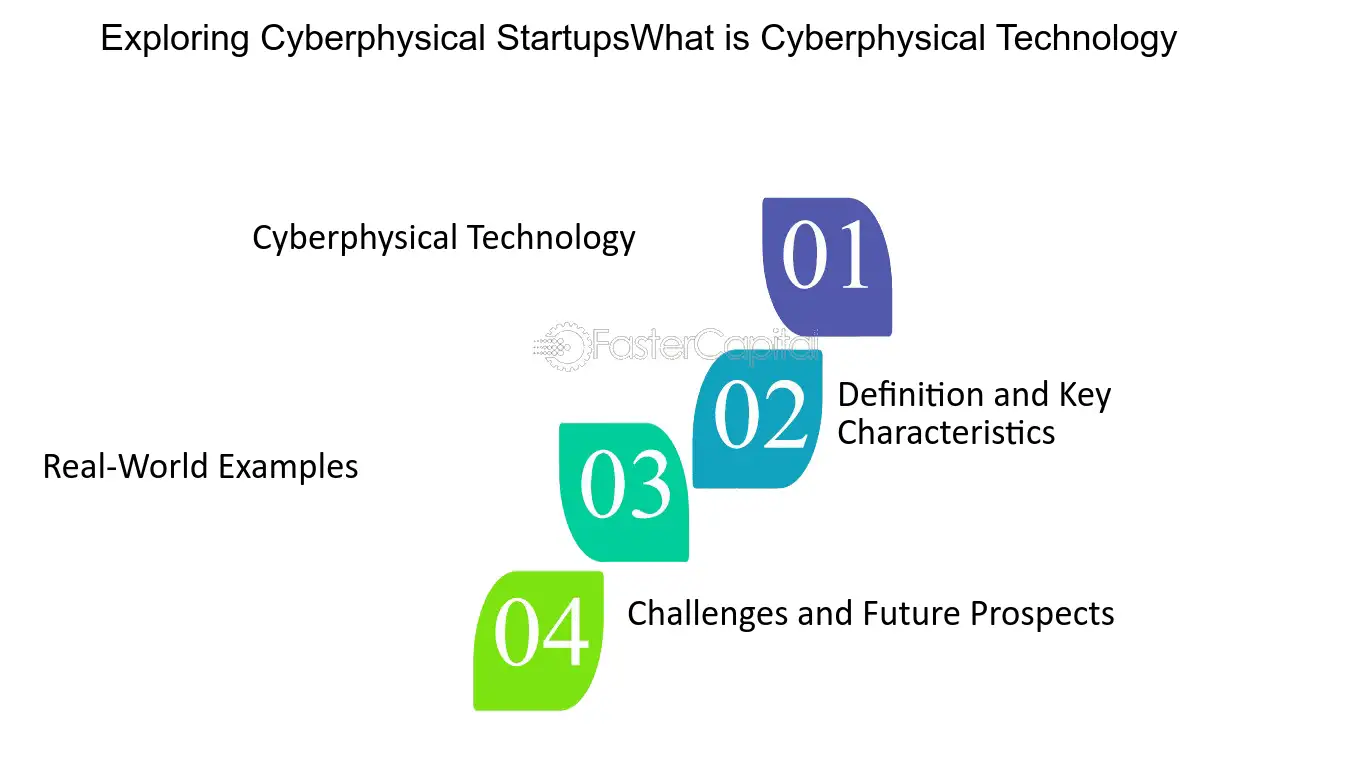 Exploring Cyberphysical StartupsWhat is Cyberphysical Technology

Cyberphysical Technology

01

FasterCapital

02

Definition and Key Characteristics

Real-World Examples

03

04

Challenges and Future Prospects